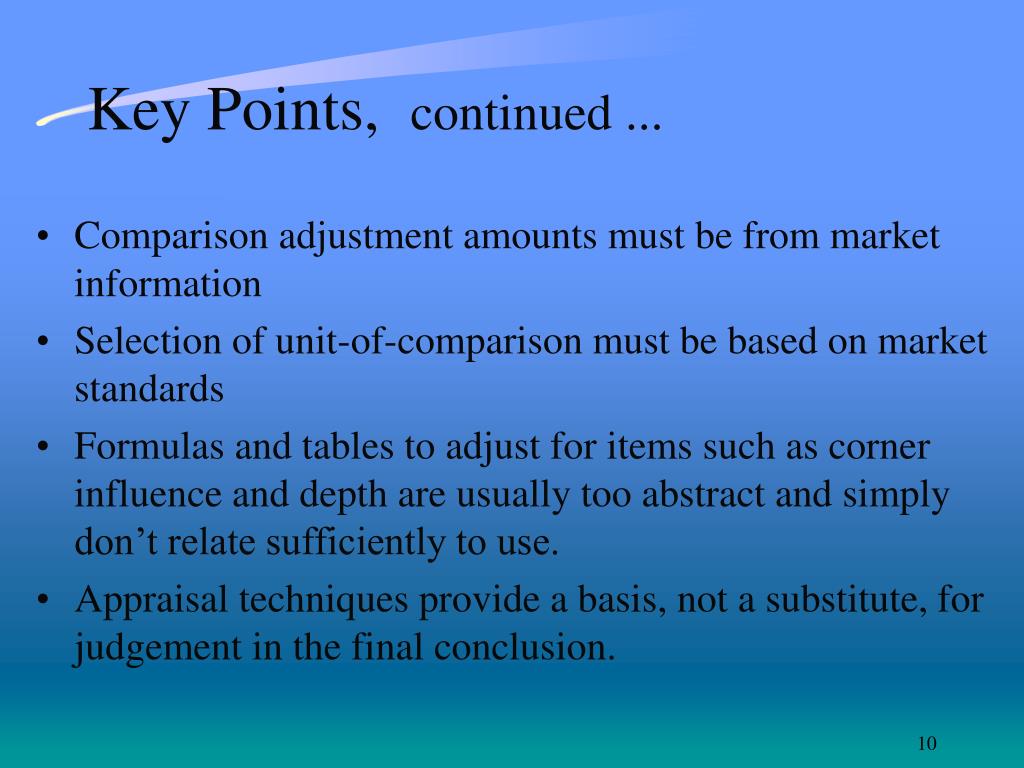 Key Points, continued ...

• Comparison adjustment amounts must be from market information
• Selection of unit-of-comparison must be based on market standards
• Formulas and tables to adjust for items such as corner influence and depth are usually too abstract and simply don’t relate sufficiently to use.
• Appraisal techniques provide a basis, not a substitute, for judgement in the final conclusion.

10